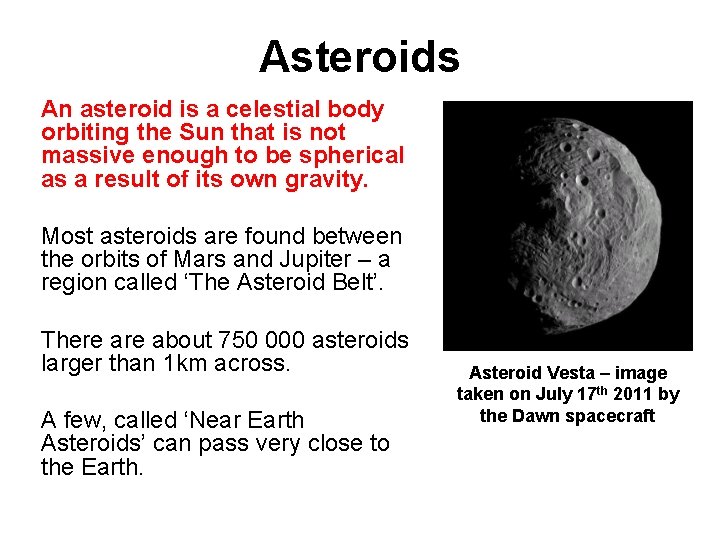 Asteroids

An asteroid is a celestial body orbiting the Sun that is not massive enough to be spherical as a result of its own gravity.

Most asteroids are found between the orbits of Mars and Jupiter – a region called ‘The Asteroid Belt’.

There are about 750 000 asteroids larger than 1km across.

A few, called ‘Near Earth Asteroids’ can pass very close to the Earth.

Asteroid Vesta – image taken on July 17$^{th}$ 2011 by the Dawn spacecraft